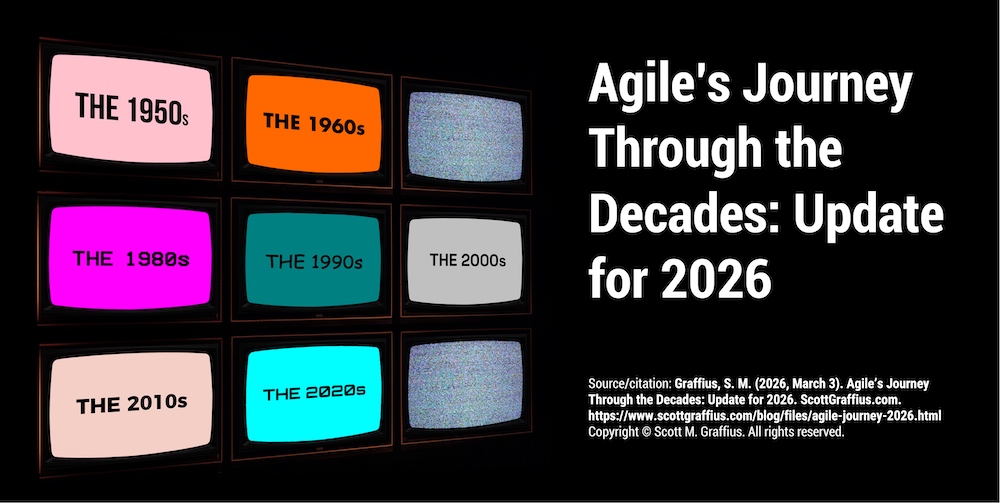 THE 1950s

THE 1960s

THE 1980s

THE 1990s

THE 2000s

THE 2010s

THE 2020s

Agile's Journey Through the Decades: Update for 2026

Source/citation: Graffius, S. M. (2026, March 3). Agile's Journey Through the Decades: Update for 2026. ScottGraffius.com. https://www.scottgraffius.com/blog/files/agile-journey-2026.html
Copyright © Scott M. Graffius. All rights reserved.